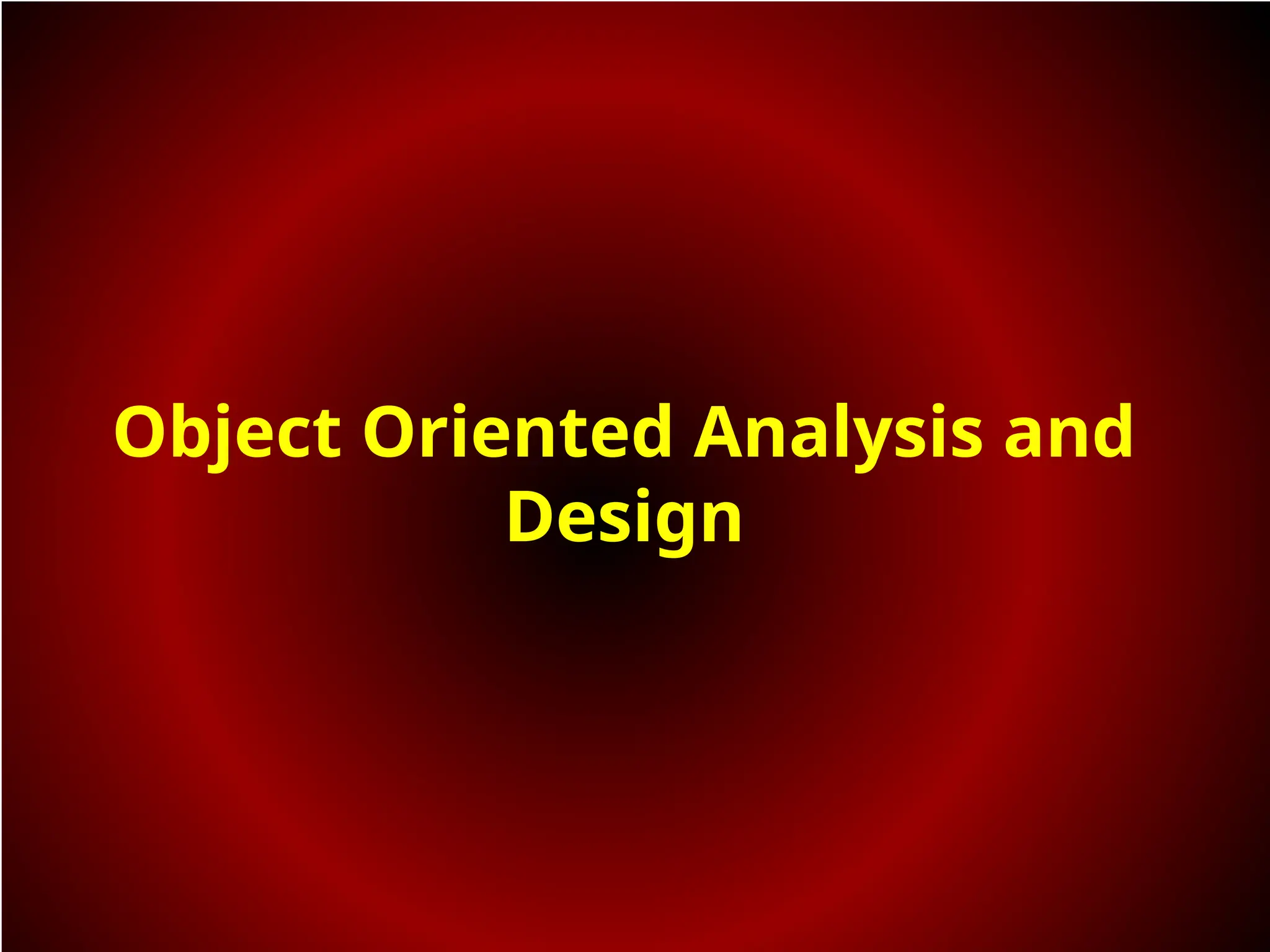 Object Oriented Analysis and Design